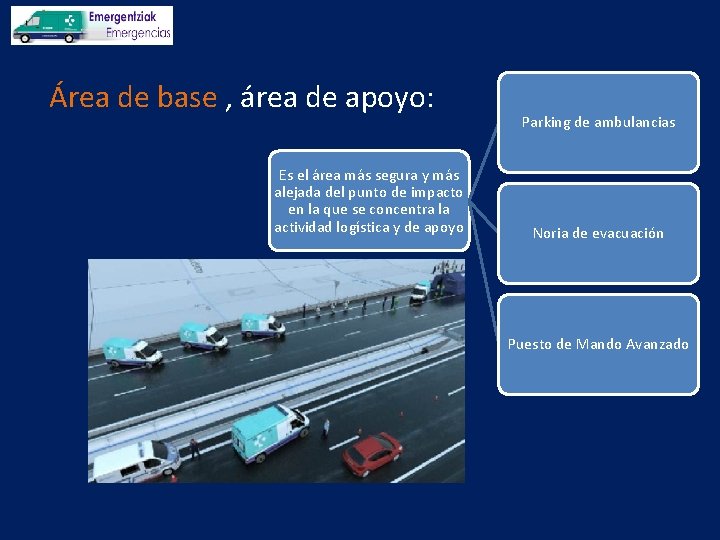 Emergentziak
Emergencias

Área de base , área de apoyo:

Es el área más segura y más alejada del punto de impacto en la que se concentra la actividad logística y de apoyo

Parking de ambulancias

Noria de evacuación

Puesto de Mando Avanzado